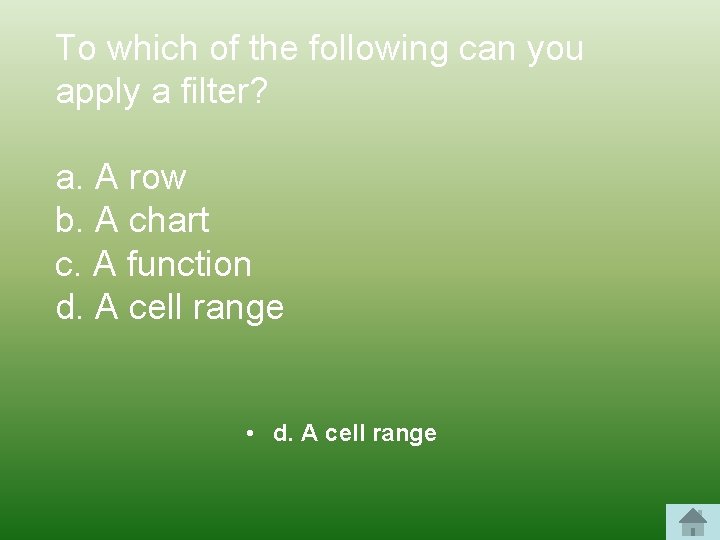 To which of the following can you apply a filter?

a. A row
b. A chart
c. A function
d. A cell range

• d. A cell range